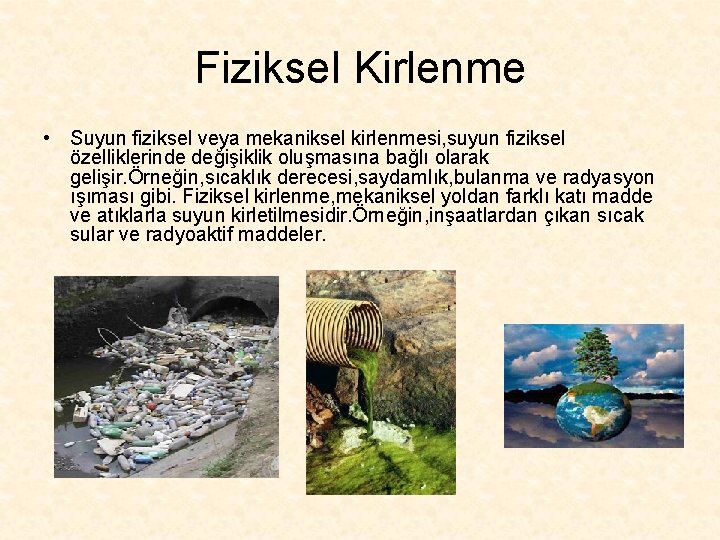 Fiziksel Kirlenme

• Suyun fiziksel veya mekaniksel kirlenmesi,suyun fiziksel özelliklerinde değişiklik oluşmasına bağlı olarak gelişir.Örneğin,sıcaklık derecesi,saydamlık,bulanma ve radyasyon ışıması gibi. Fiziksel kirlenme,mekaniksel yoldan farklı katı madde ve atıklarla suyun kirletilmesidir.Örneğin,inşaatlardan çıkan sıcak sular ve radyoaktif maddeler.